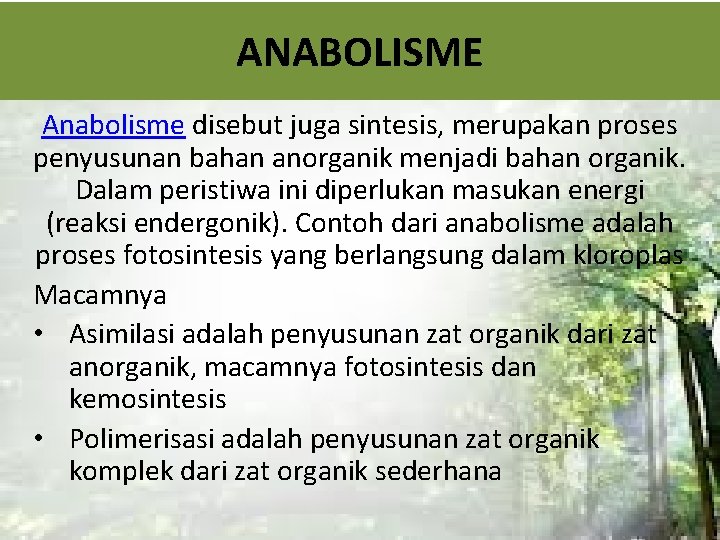 ANABOLISME

Anabolisme disebut juga sintesis, merupakan proses penyusunan bahan anorganik menjadi bahan organik. Dalam peristiwa ini diperlukan masukan energi (reaksi endergonik). Contoh dari anabolisme adalah proses fotosintesis yang berlangsung dalam kloroplas

Macamnya

• Asimilasi adalah penyusunan zat organik dari zat anorganik, macamnya fotosintesis dan kemosintesis

• Polimerisasi adalah penyusunan zat organik komplek dari zat organik sederhana